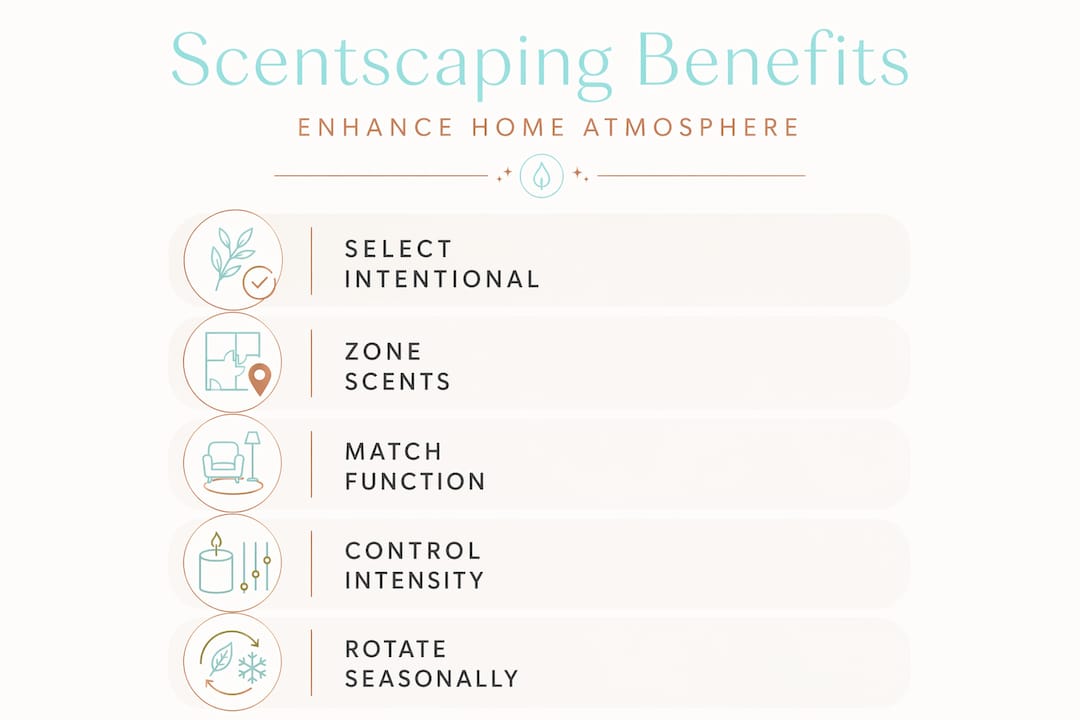 Scentscaping Benefits

ENHANCE HOME ATMOSPHERE

SELECT INTENTIONAL

ZONE SCENTS

MATCH FUNCTION

CONTROL INTENSITY

ROTATE SEASONALLY